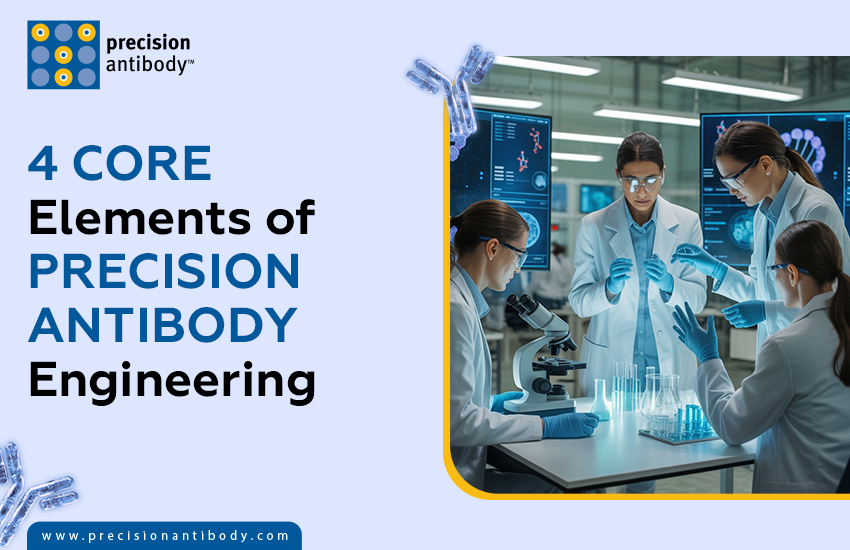 precision antibody™

4 CORE Elements of PRECISION ANTIBODY Engineering

www.precisionantibody.com